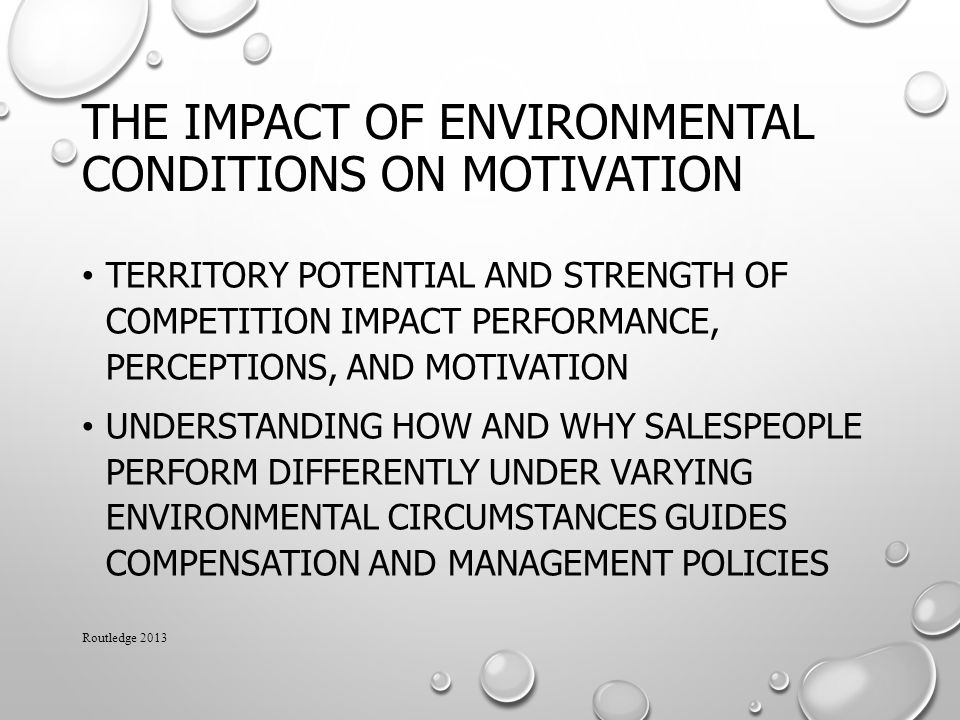 THE IMPACT OF ENVIRONMENTAL CONDITIONS ON MOTIVATION

• TERRITORY POTENTIAL AND STRENGTH OF COMPETITION IMPACT PERFORMANCE, PERCEPTIONS, AND MOTIVATION

• UNDERSTANDING HOW AND WHY SALESPEOPLE PERFORM DIFFERENTLY UNDER VARYING ENVIRONMENTAL CIRCUMSTANCES GUIDES COMPENSATION AND MANAGEMENT POLICIES

Routledge 2013